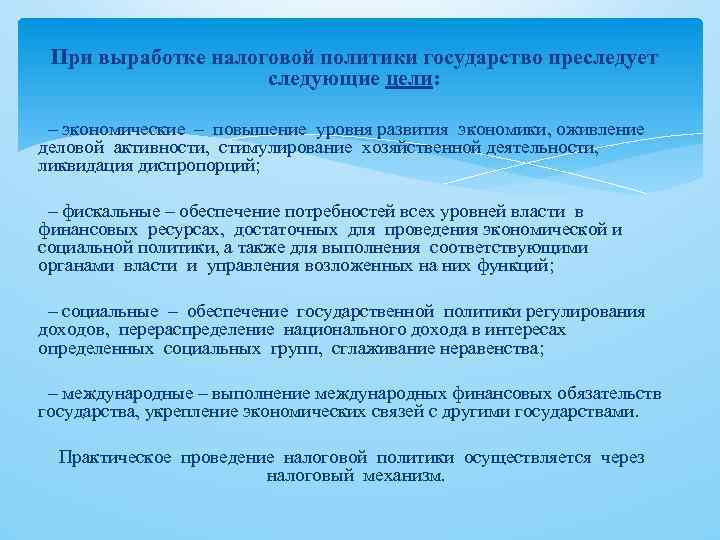 При выработке налоговой политики государство преследует следующие цели:

– экономические – повышение уровня развития экономики, оживление деловой активности, стимулирование хозяйственной деятельности, ликвидация диспропорций;

– фискальные – обеспечение потребностей всех уровней власти в финансовых ресурсах, достаточных для проведения экономической и социальной политики, а также для выполнения соответствующими органами власти и управления возложенных на них функций;

– социальные – обеспечение государственной политики регулирования доходов, перераспределение национального дохода в интересах определенных социальных групп, сглаживание неравенства;

– международные – выполнение международных финансовых обязательств государства, укрепление экономических связей с другими государствами.

Практическое проведение налоговой политики осуществляется через налоговый механизм.